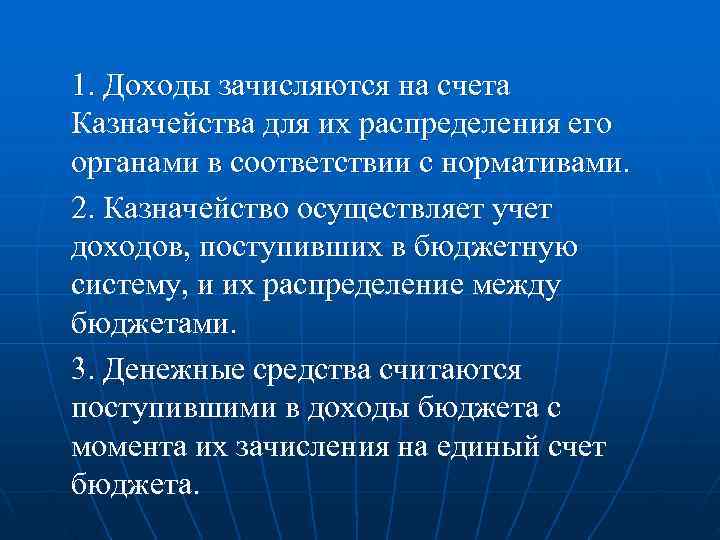 1. Доходы зачисляются на счета Казначейства для их распределения его органами в соответствии с нормативами.

2. Казначейство осуществляет учет доходов, поступивших в бюджетную систему, и их распределение между бюджетами.

3. Денежные средства считаются поступившими в доходы бюджета с момента их зачисления на единый счет бюджета.